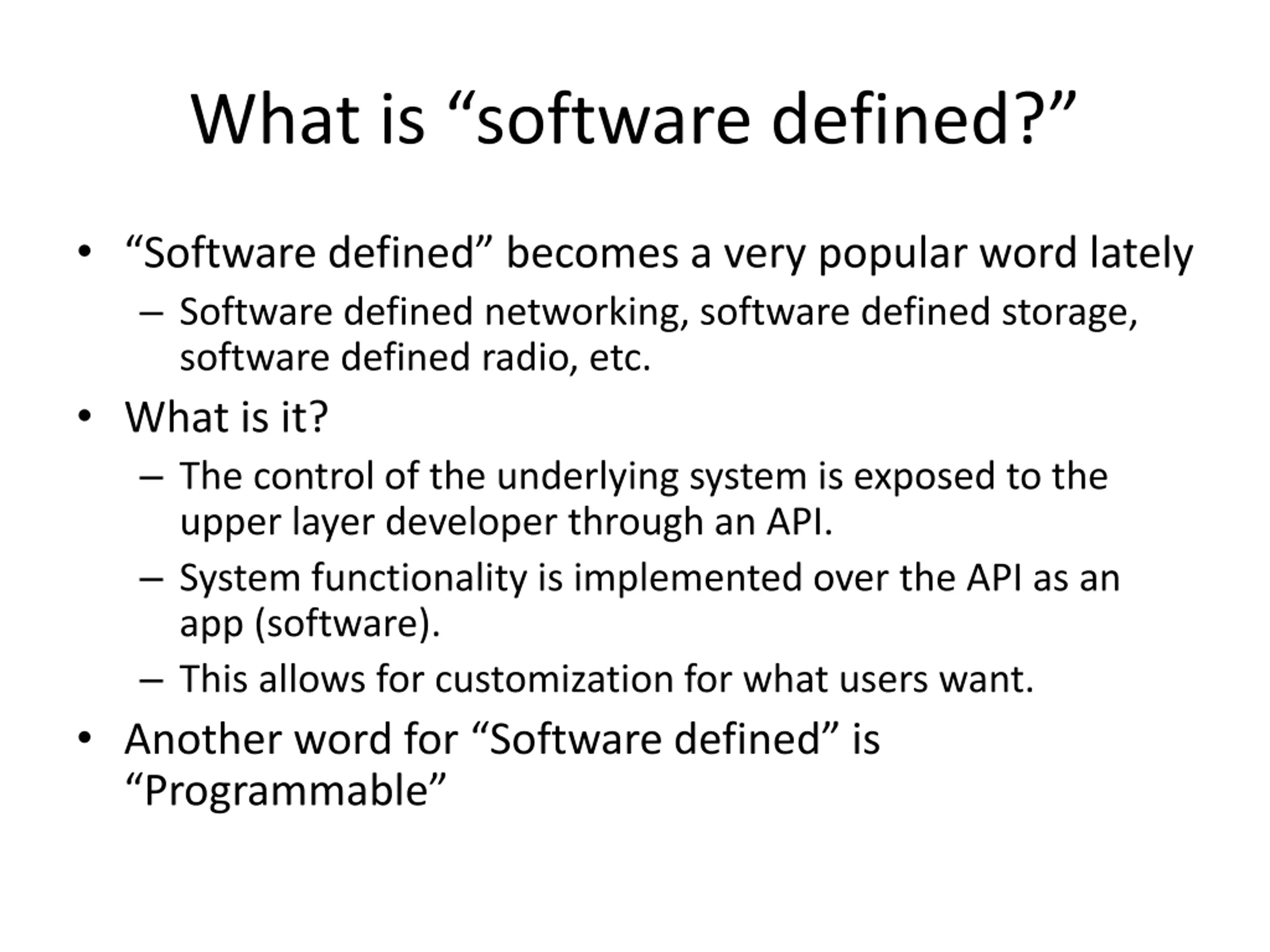 What is “software defined?”

• “Software defined” becomes a very popular word lately
  – Software defined networking, software defined storage, software defined radio, etc.
• What is it?
  – The control of the underlying system is exposed to the upper layer developer through an API.
  – System functionality is implemented over the API as an app (software).
  – This allows for customization for what users want.
• Another word for “Software defined” is “Programmable”